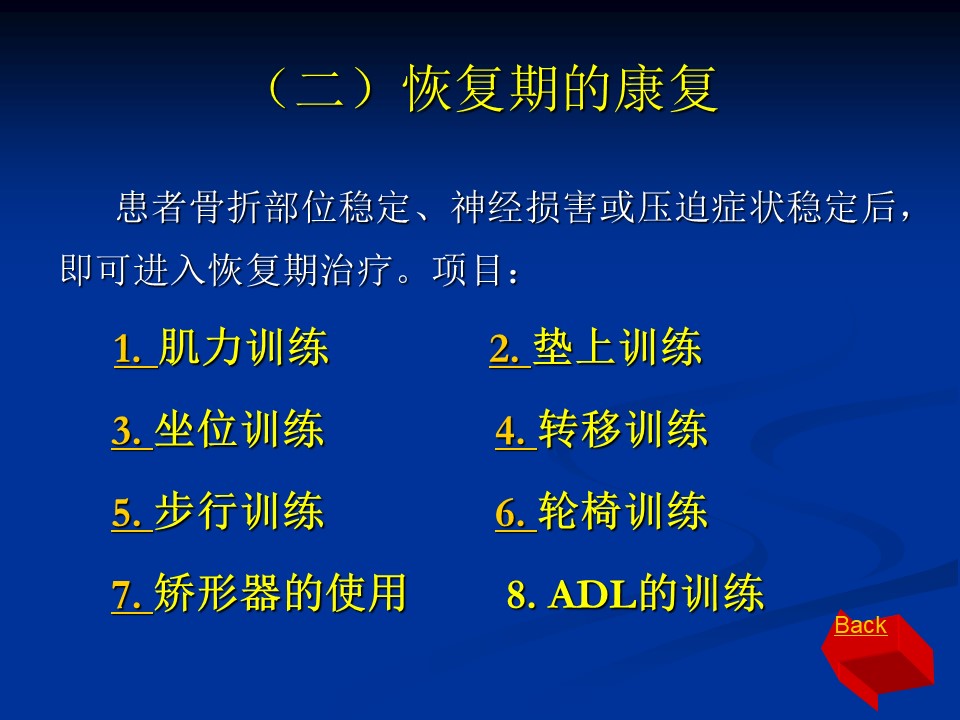 （二）恢复期的康复

患者骨折部位稳定、神经损害或压迫症状稳定后，即可进入恢复期治疗。项目：

1. 肌力训练　　2. 垫上训练

3. 坐位训练　　4. 转移训练

5. 步行训练　　6. 轮椅训练

7. 矫形器的使用　　8. ADL的训练

Back